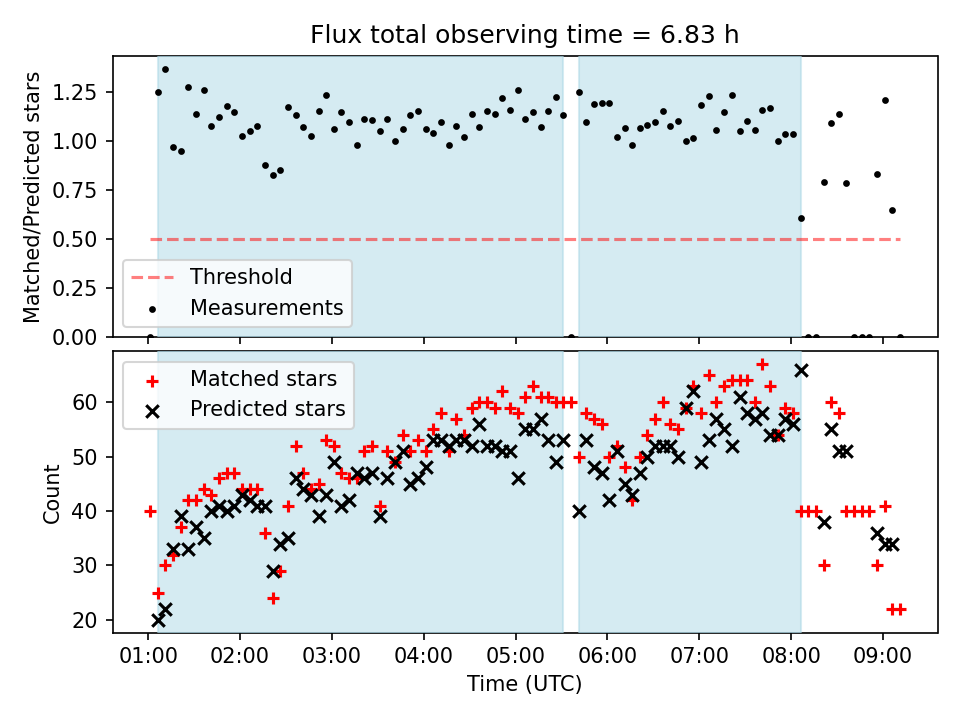 Flux total observing time = 6.83 h

Matched/Predicted stars

1.25
1.00
0.75
0.50
0.25
0.00

Threshold
Measurements

Matched stars
Predicted stars

Count

60
50
40
30
20

01:00 02:00 03:00 04:00 05:00 06:00 07:00 08:00 09:00

Time (UTC)